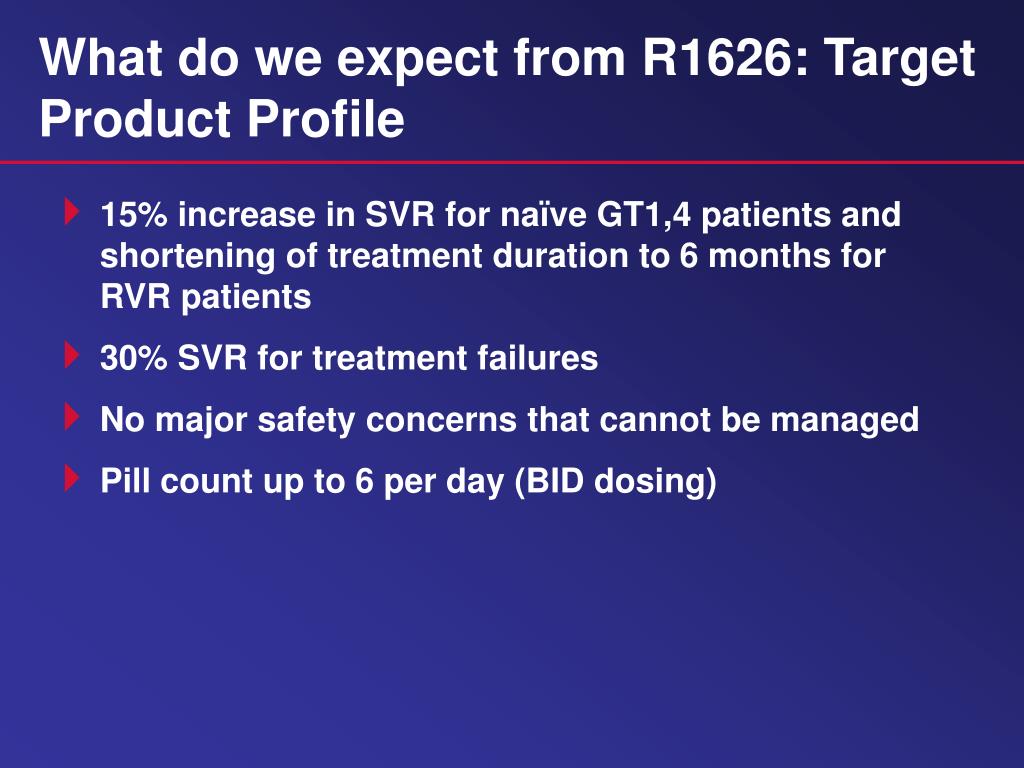 What do we expect from R1626: Target Product Profile

15% increase in SVR for naïve GT1,4 patients and shortening of treatment duration to 6 months for RVR patients

30% SVR for treatment failures

No major safety concerns that cannot be managed

Pill count up to 6 per day (BID dosing)